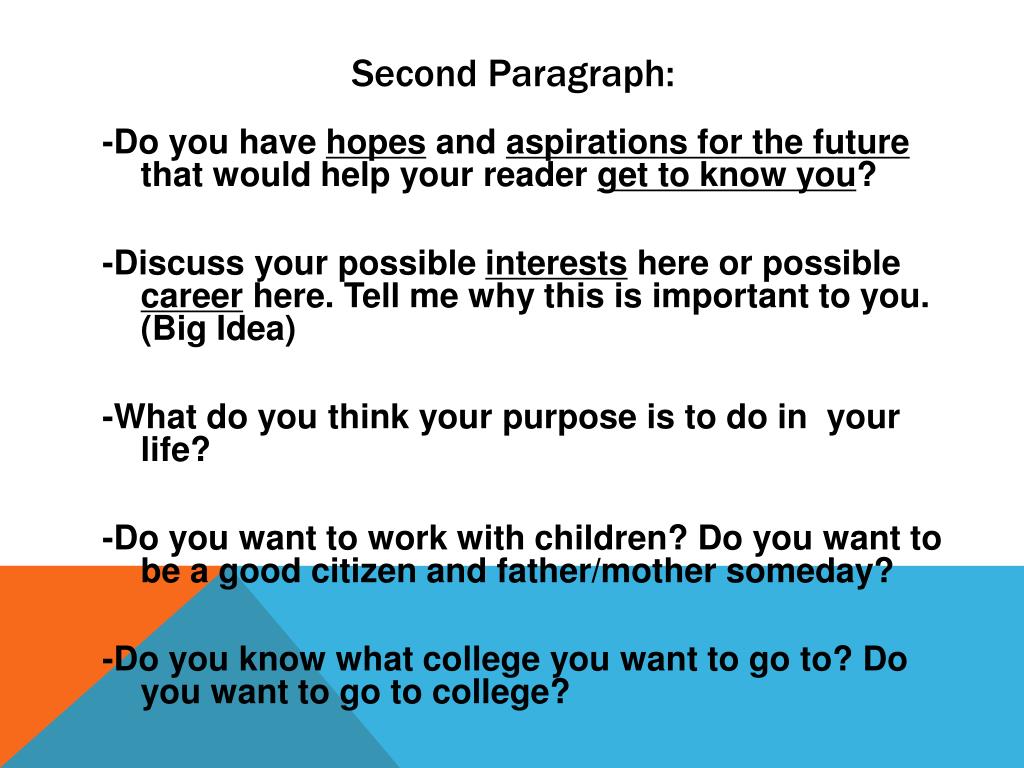 Second Paragraph:

-Do you have hopes and aspirations for the future that would help your reader get to know you?

-Discuss your possible interests here or possible career here. Tell me why this is important to you. (Big Idea)

-What do you think your purpose is to do in your life?

-Do you want to work with children? Do you want to be a good citizen and father/mother someday?

-Do you know what college you want to go to? Do you want to go to college?